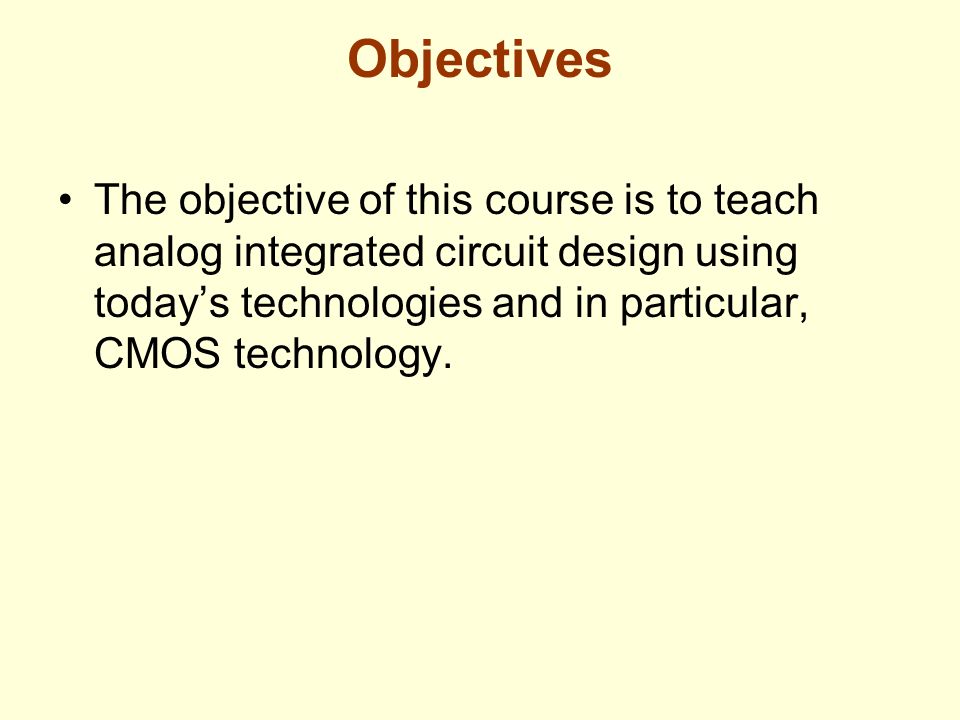 Objectives

• The objective of this course is to teach analog integrated circuit design using today’s technologies and in particular, CMOS technology.